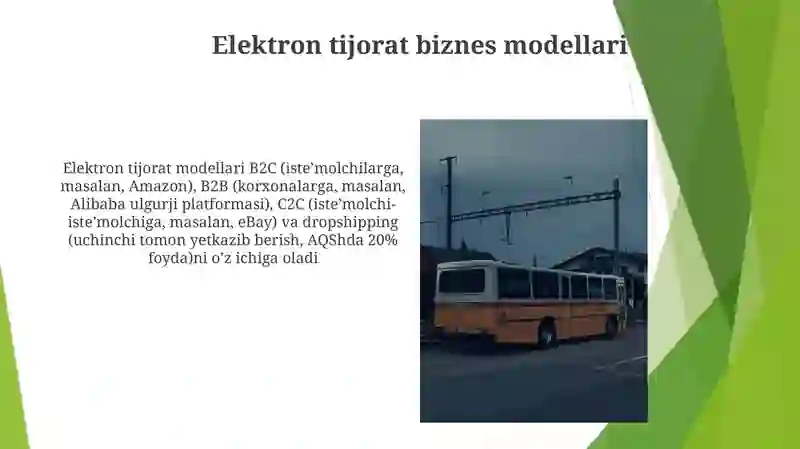 Elektron tijorat biznes modellari

Elektron tijorat modellari B2C (iste'molchilarga, masalan, Amazon), B2B (korxonalarga, masalan, Alibaba ulgurji platformasi), C2C (iste'molchi-iste'molchiga, masalan, eBay) va dropshipping (uchinchi tomon yetkazib berish, AQShda 20% foyda)ni o'z ichiga oladi.